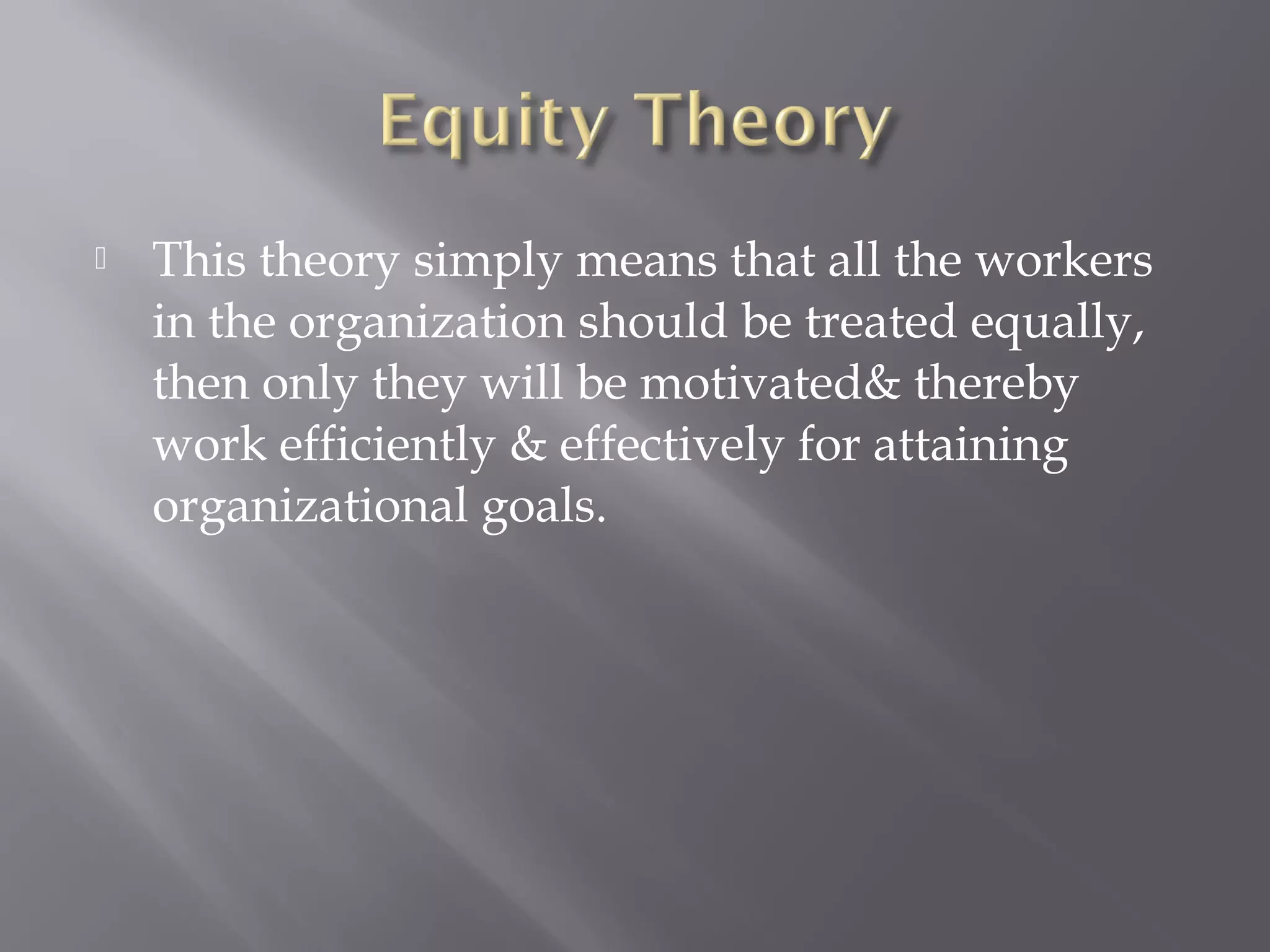 Equity Theory

This theory simply means that all the workers in the organization should be treated equally, then only they will be motivated& thereby work efficiently & effectively for attaining organizational goals.